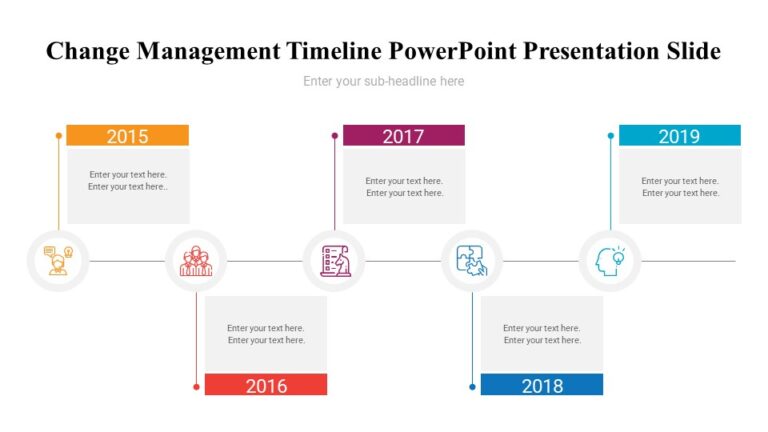 Change Management Timeline PowerPoint Presentation Slide

Enter your sub-headline here

2015

Enter your text here.
Enter your text here..

2017

Enter your text here.
Enter your text here.

2019

Enter your text here.
Enter your text here.

Enter your text here.
Enter your text here.

2016

Enter your text here.
Enter your text here.

2018